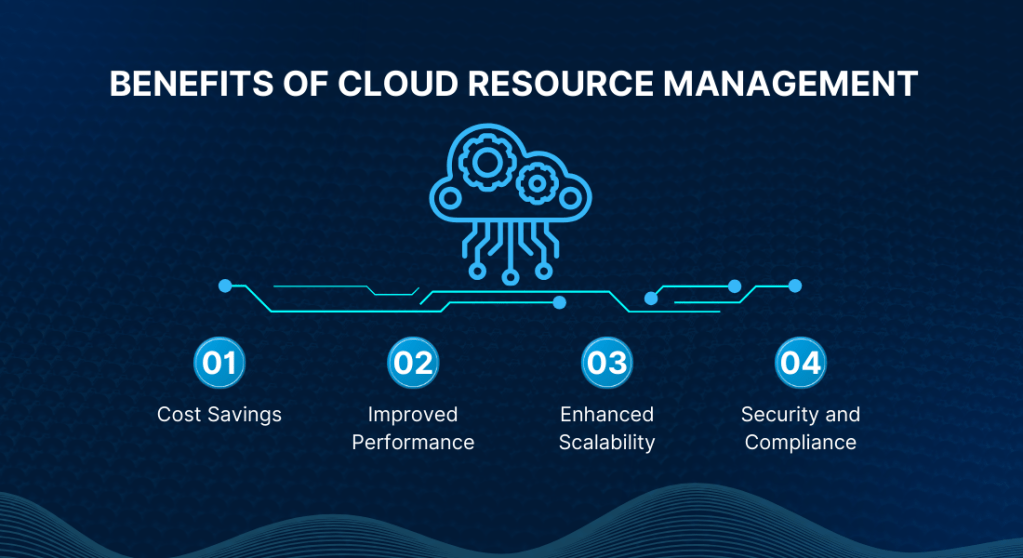 BENEFITS OF CLOUD RESOURCE MANAGEMENT

01
Cost Savings

02
Improved Performance

03
Enhanced Scalability

04
Security and Compliance